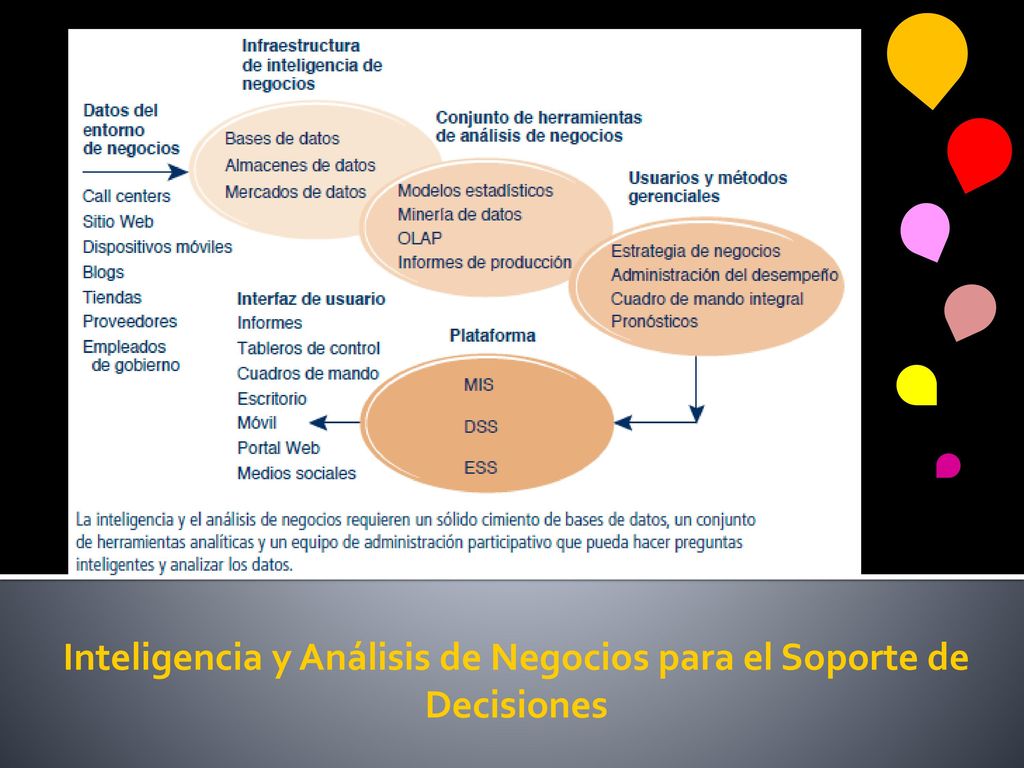 Datos del entorno de negocios

Call centers
Sitio Web
Dispositivos móviles
Blogs
Tiendas
Proveedores
Empleados de gobierno

Infraestructura de inteligencia de negocios

Bases de datos
Almacenes de datos
Mercados de datos

Conjunto de herramientas de análisis de negocios

Modelos estadísticos
Minería de datos
OLAP
Informes de producción

Usuarios y métodos gerenciales

Estrategia de negocios
Administración del desempeño
Cuadro de mando integral
Pronósticos

Interfaz de usuario

Informes
Tableros de control
Cuadros de mando
Escritorio
Móvil
Portal Web
Medios sociales

Plataforma

MIS
DSS
ESS

La inteligencia y el análisis de negocios requieren un sólido cimiento de bases de datos, un conjunto de herramientas analíticas y un equipo de administración participativo que pueda hacer preguntas inteligentes y analizar los datos.

Inteligencia y Análisis de Negocios para el Soporte de Decisiones